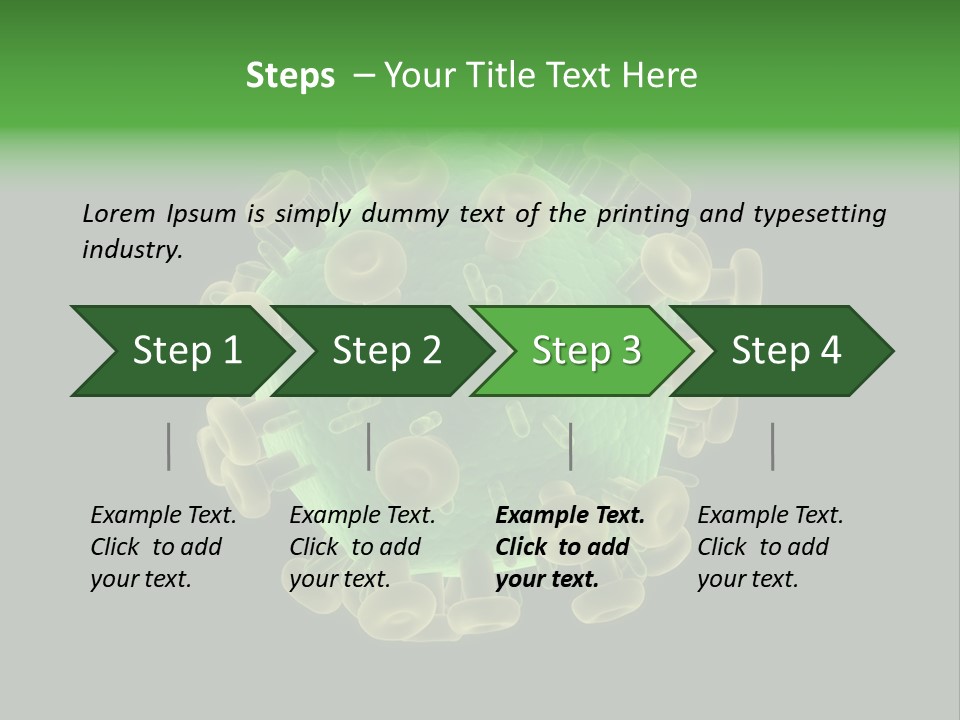 Steps – Your Title Text Here

Lorem Ipsum is simply dummy text of the printing and typesetting industry.

Step 1

Step 2

Step 3

Step 4

Example Text. Click to add your text.

Example Text. Click to add your text.

Example Text. Click to add your text.

Example Text. Click to add your text.